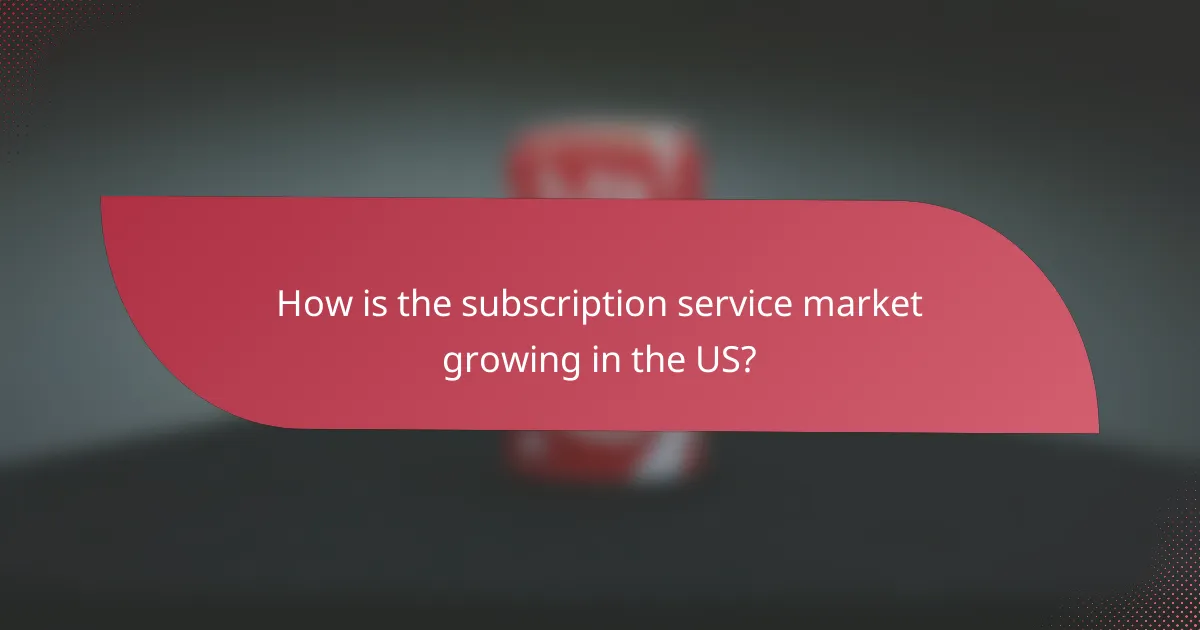 How is the subscription service market growing in the US?